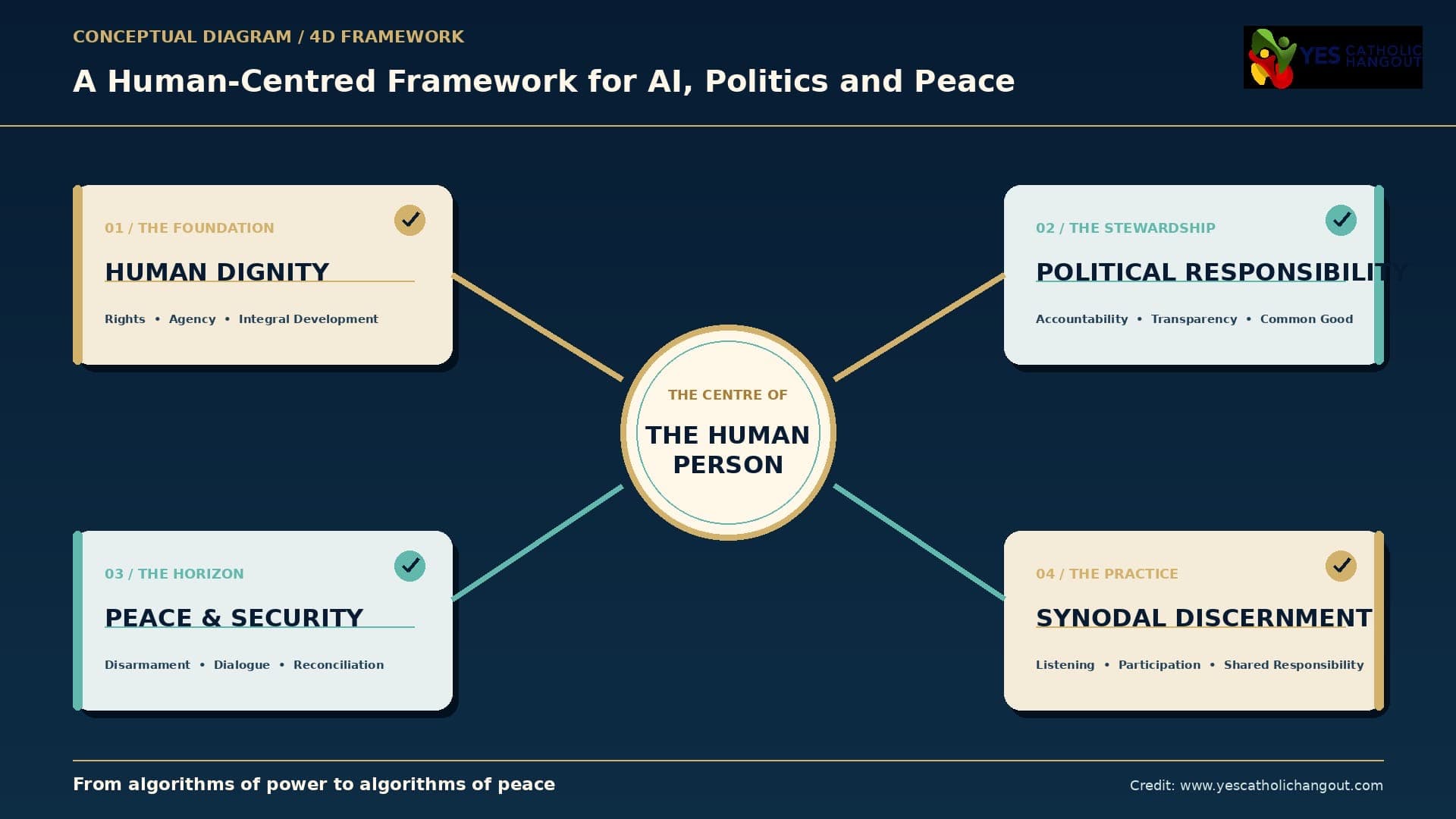 CONCEPTUAL DIAGRAM / 4D FRAMEWORK

A Human-Centred Framework for AI, Politics and Peace

YES CATHOLIC HANGOUT

01 / THE FOUNDATION

HUMAN DIGNITY

Rights • Agency • Integral Development

02 / THE STEWARDSHIP

POLITICAL RESPONSIBILITY

Accountability • Transparency • Common Good

THE CENTRE OF

THE HUMAN PERSON

03 / THE HORIZON

PEACE & SECURITY

Disarmament • Dialogue • Reconciliation

04 / THE PRACTICE

SYNODAL DISCERNMENT

Listening • Participation • Shared Responsibility

From algorithms of power to algorithms of peace

Credit: www.yescatholichangout.com